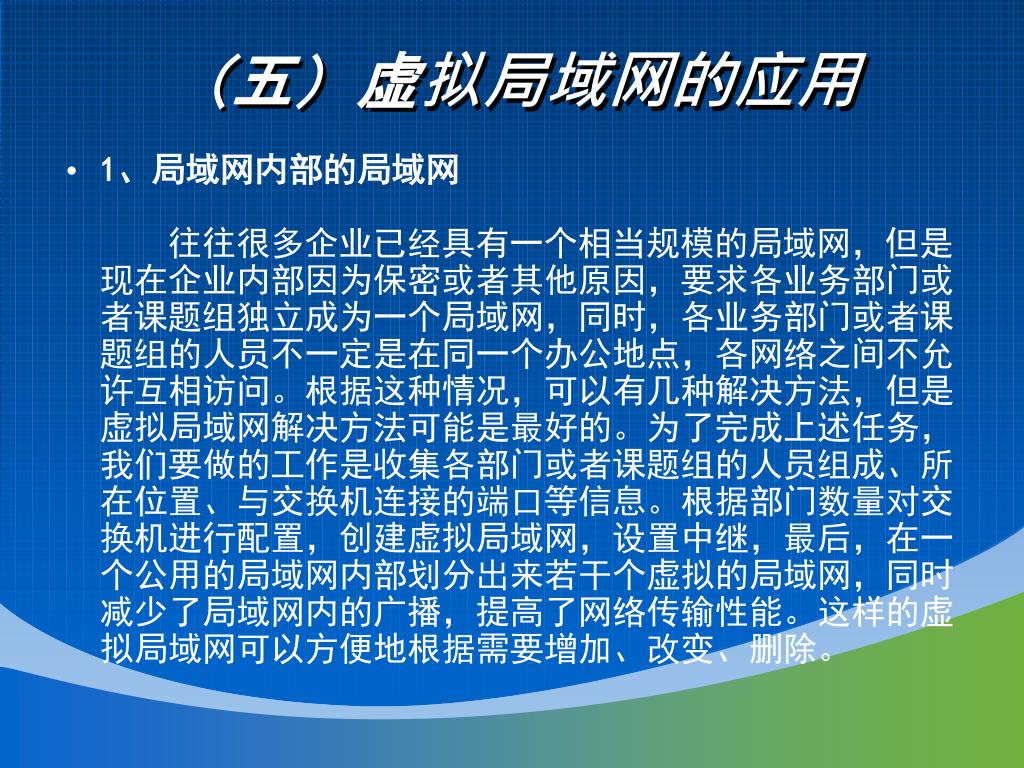 （五）虚拟局域网的应用

• 1、局域网内部的局域网

往往很多企业已经具有一个相当规模的局域网，但是现在企业内部因为保密或者其他原因，要求各业务部门或者课题组独立成为一个局域网，同时，各业务部门或者课题组的人员不一定是在同一个办公地点，各网络之间不允许互相访问。根据这种情况，可以有几种解决方法，但是虚拟局域网解决方法可能是最好的。为了完成上述任务，我们要做的工作是收集各部门或者课题组的人员组成、所在位置、与交换机连接的端口等信息。根据部门数量对交换机进行配置，创建虚拟局域网，设置中继，最后，在一个公用的局域网内部划分出来若干个虚拟的局域网，同时减少了局域网内的广播，提高了网络传输性能。这样的虚拟局域网可以方便地根据需要增加、改变、删除。